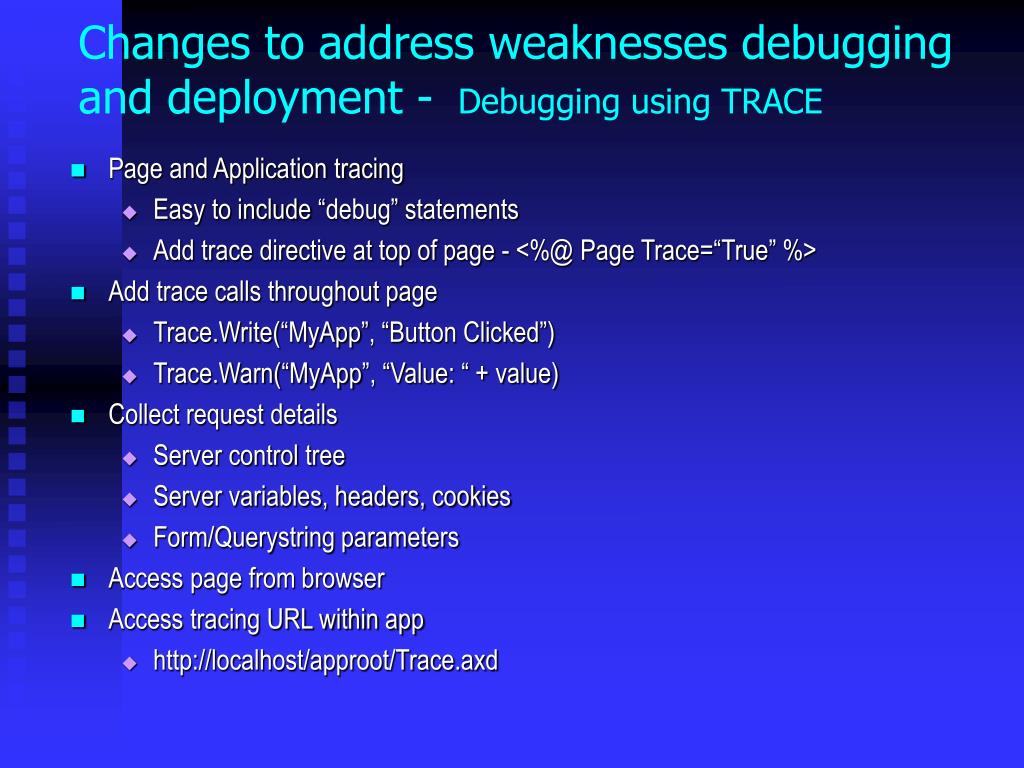 Changes to address weaknesses debugging and deployment - Debugging using TRACE

Page and Application tracing
Easy to include “debug” statements
Add trace directive at top of page - <%@ Page Trace=“True” %>
Add trace calls throughout page
Trace.Write(“MyApp”, “Button Clicked”)
Trace.Warn(“MyApp”, “Value: “ + value)
Collect request details
Server control tree
Server variables, headers, cookies
Form/Querystring parameters
Access page from browser
Access tracing URL within app
http://localhost/approot/Trace.axd